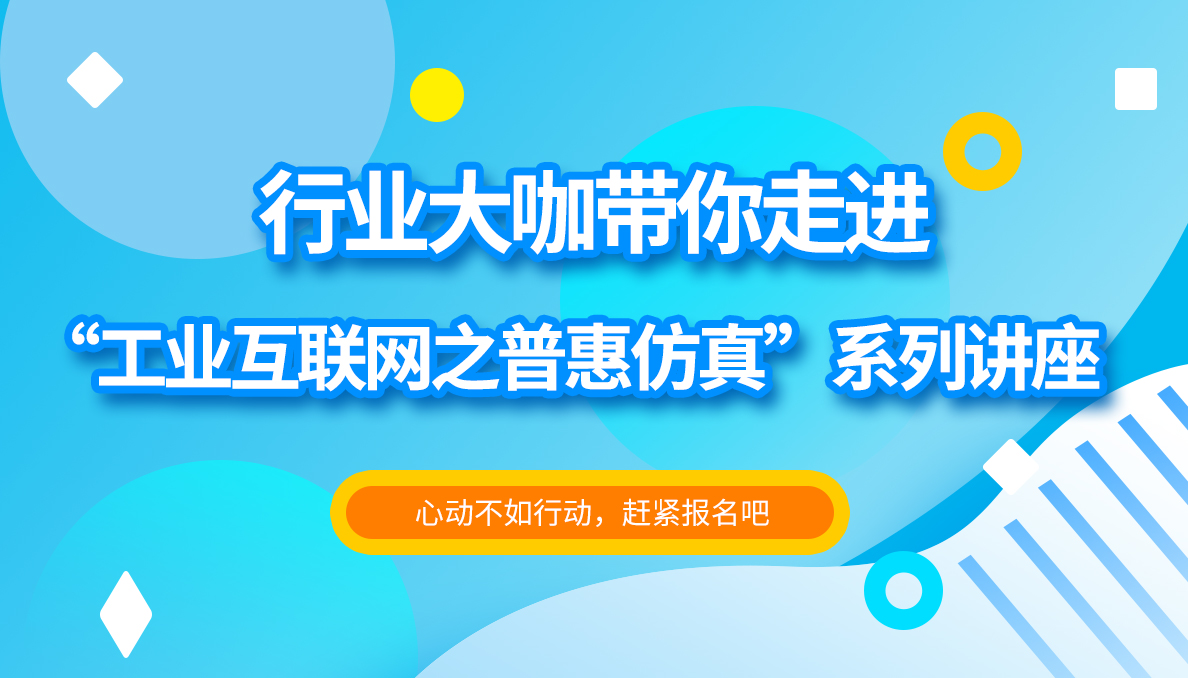 行业大咖带你走进

“工业互联网之普惠仿真”系列讲座

心动不如行动，赶紧报名吧